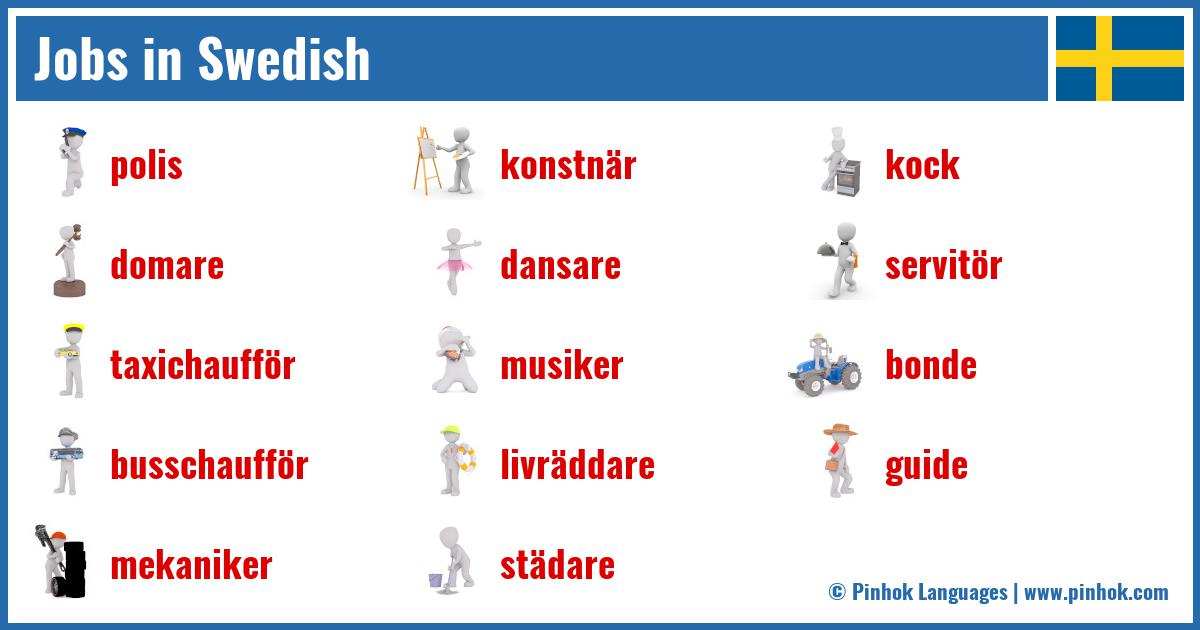 Jobs in Swedish

polis
domare
taxichaufför
busschaufför
mekaniker

konstnär
dansare
musiker
livräddare
städare

kock
servitör
bonde
guide

© Pinhok Languages | www.pinhok.com